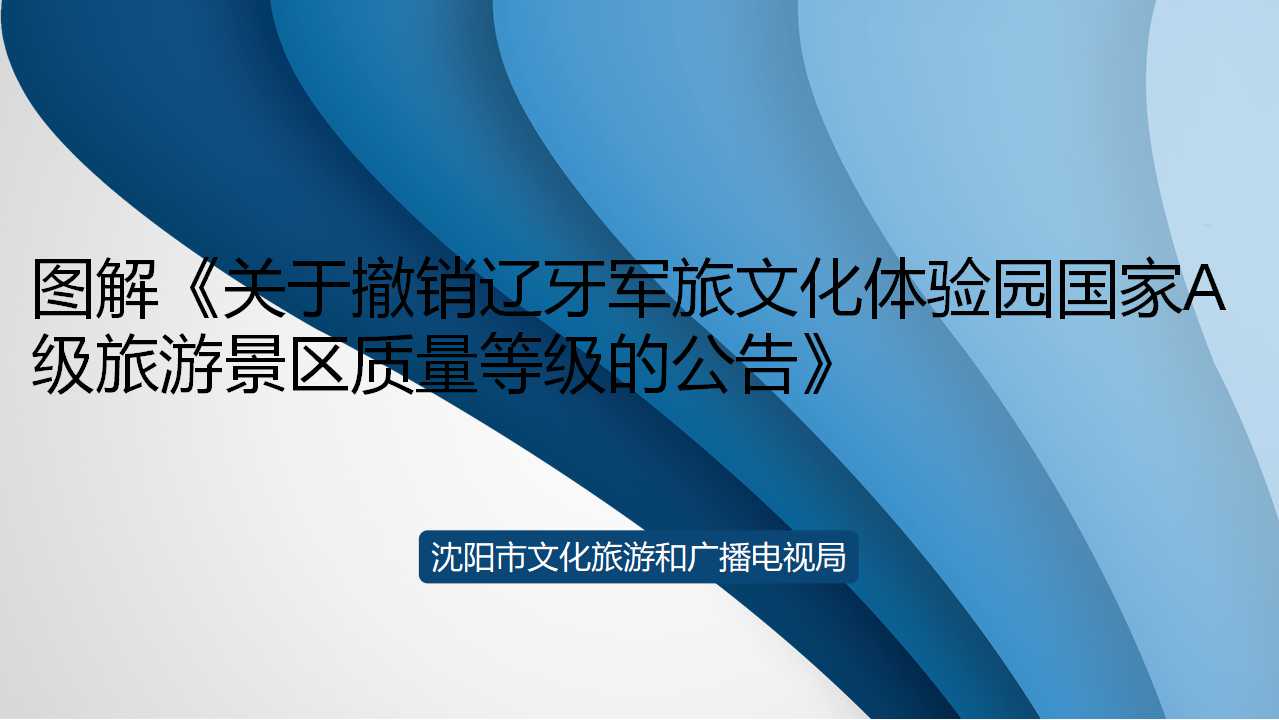 图解《关于撤销辽牙军旅文化体验园国家A级旅游景区质量等级的公告》

沈阳市文化旅游和广播电视局